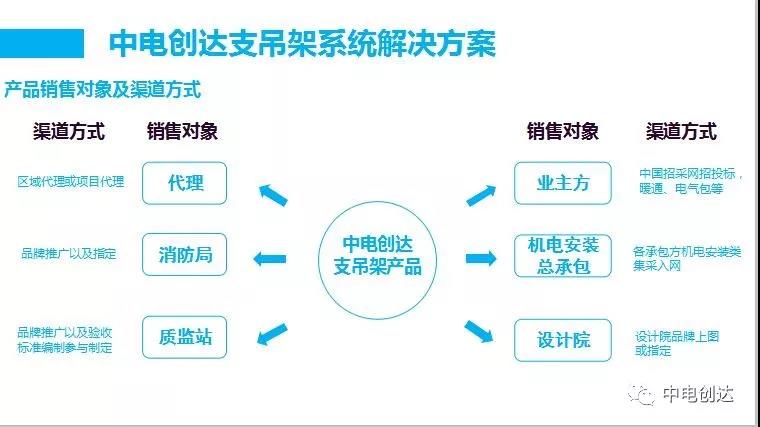 中电创达支吊架系统解决方案

产品销售对象及渠道方式

渠道方式 销售对象

区域代理或项目代理 代理

品牌推广以及指定 消防局

品牌推广以及验收标准编制参与制定 质监站

中电创达支吊架产品

销售对象 渠道方式

业主方 中国招采网招投标，暖通、电气包等

机电安装总承包 各承包方机电安装类集采入网

设计院 设计院品牌上图或指定

中电创达